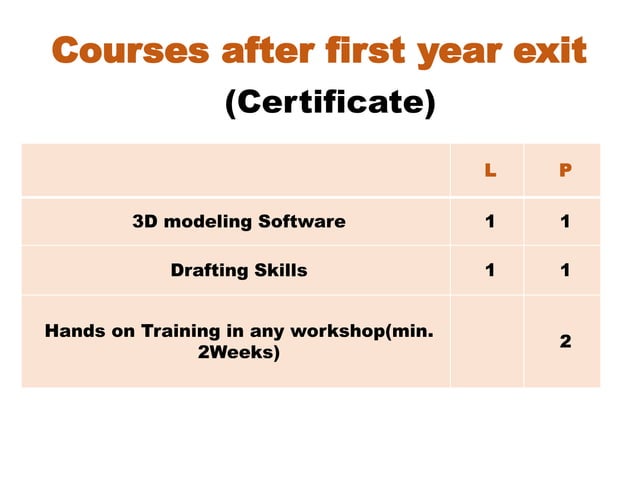 Courses after first year exit

(Certificate)

| | L | P |
|---|---|---|
| 3D modeling Software | 1 | 1 |
| Drafting Skills | 1 | 1 |
| Hands on Training in any workshop(min. 2Weeks) | | 2 |